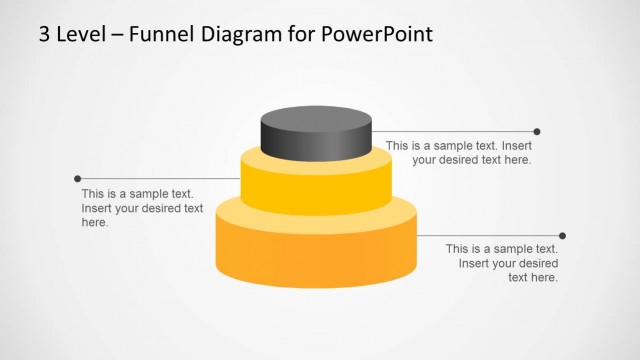 3 Level – Funnel Diagram for PowerPoint

This is a sample text. Insert your desired text here.

This is a sample text. Insert your desired text here.

This is a sample text. Insert your desired text here.